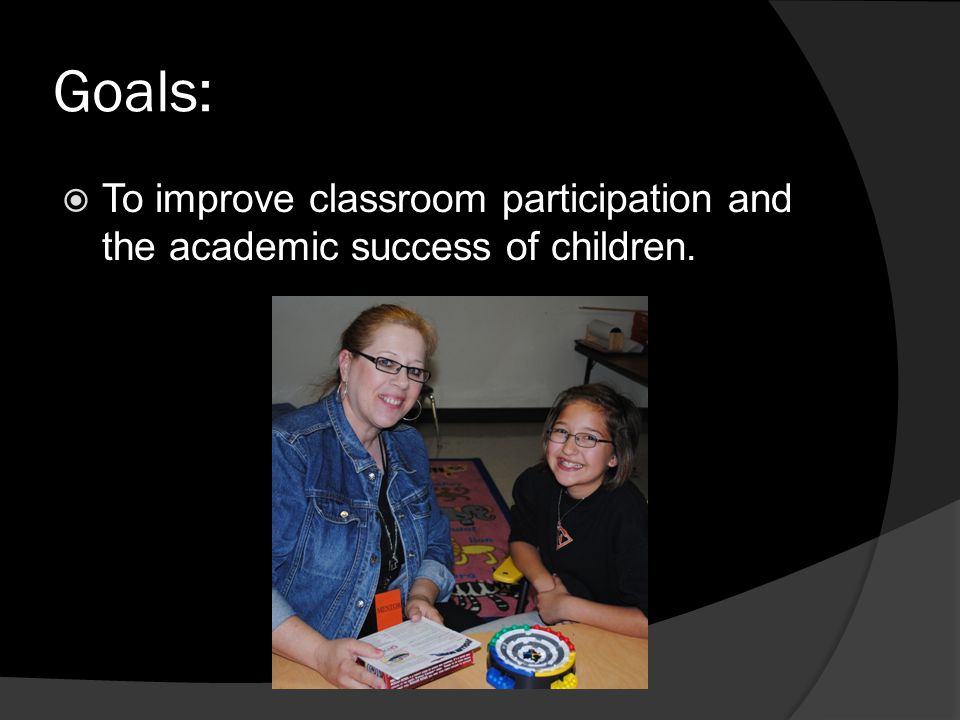 Goals:

To improve classroom participation and the academic success of children.